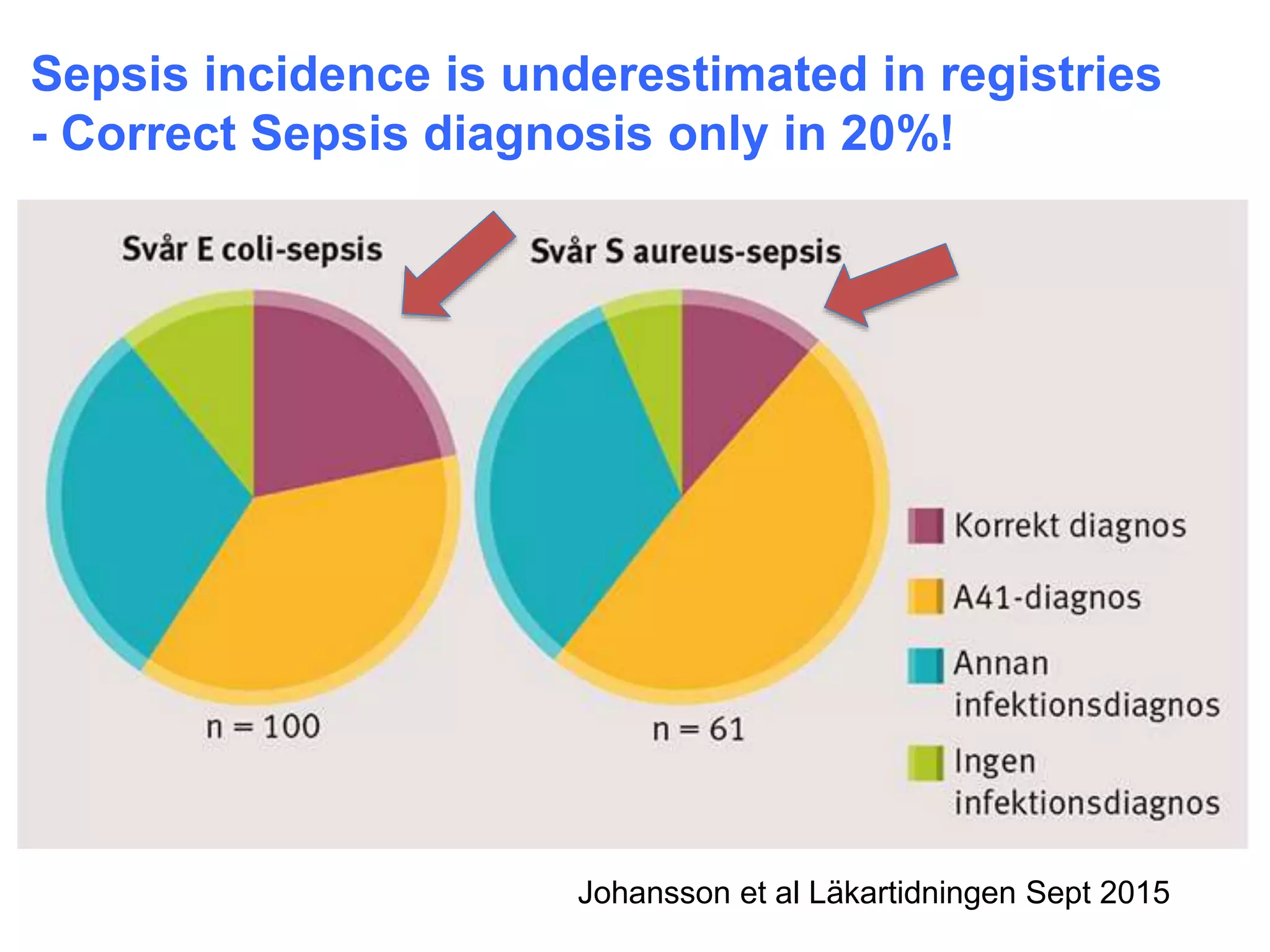 Sepsis incidence is underestimated in registries
- Correct Sepsis diagnosis only in 20%!

Svår E coli-sepsis

n = 100

Svår S aureus-sepsis

n = 61

Korrekt diagnos

A41-diagnos

Annan infektionsdiagnos

Ingen infektionsdiagnos

Johansson et al Läkartidningen Sept 2015